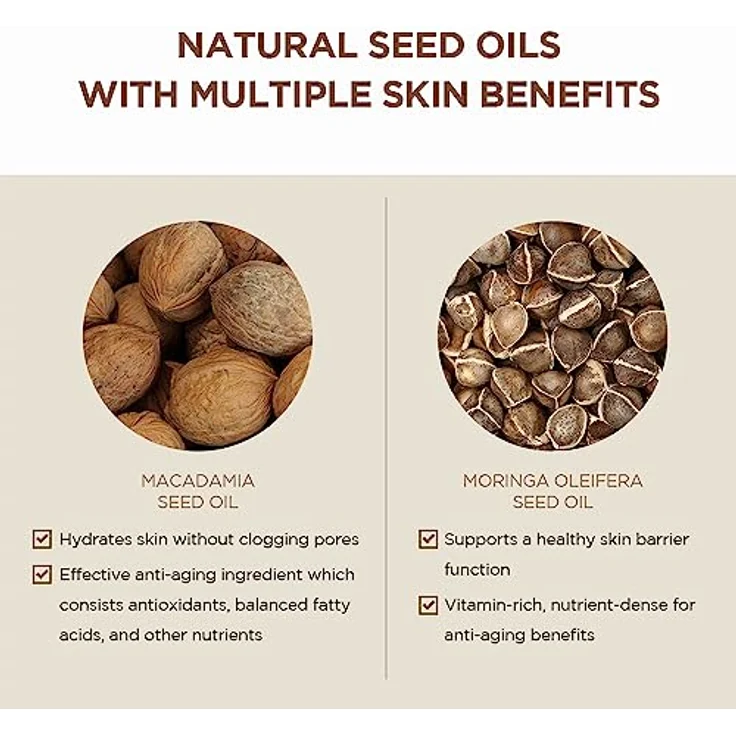 NATURAL SEED OILS
WITH MULTIPLE SKIN BENEFITS

MACADAMIA
SEED OIL

☑ Hydrates skin without clogging pores

☑ Effective anti-aging ingredient which consists antioxidants, balanced fatty acids, and other nutrients

MORINGA OLEIFERA
SEED OIL

☑ Supports a healthy skin barrier function

☑ Vitamin-rich, nutrient-dense for anti-aging benefits